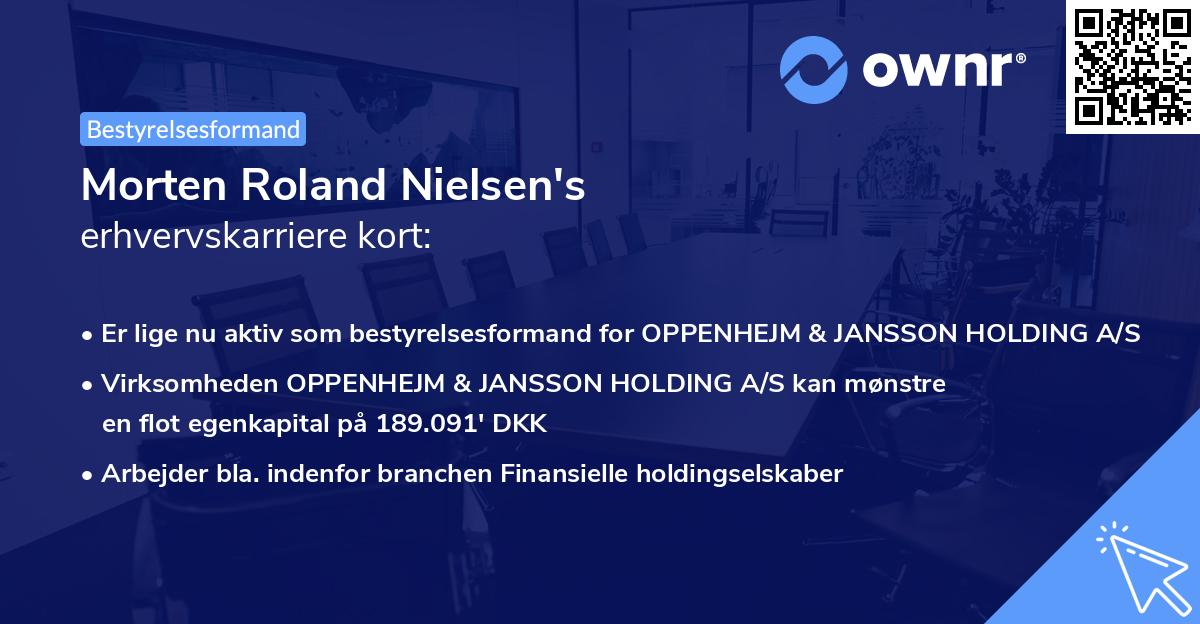 ownr®

Bestyrelsesformand

Morten Roland Nielsen's
erhvervskarriere kort:

• Er lige nu aktiv som bestyrelsesformand for OPPENHEJM & JANSSON HOLDING A/S

• Virksomheden OPPENHEJM & JANSSON HOLDING A/S kan mønstre en flot egenkapital på 189.091' DKK

• Arbejder bla. indenfor branchen Finansielle holdingselskaber